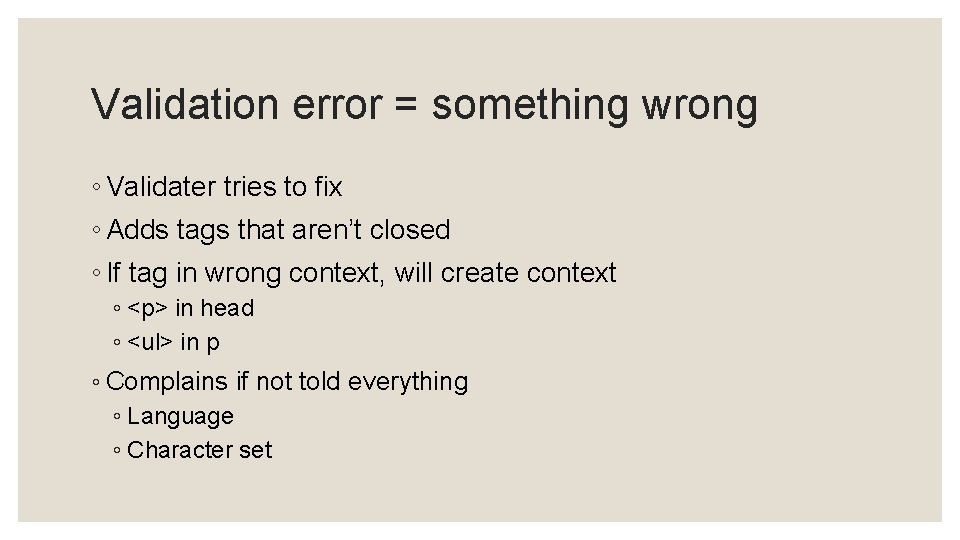 Validation error = something wrong

◦ Validater tries to fix
◦ Adds tags that aren't closed
◦ If tag in wrong context, will create context
  ◦ <p> in head
  ◦ <ul> in p
◦ Complains if not told everything
  ◦ Language
  ◦ Character set